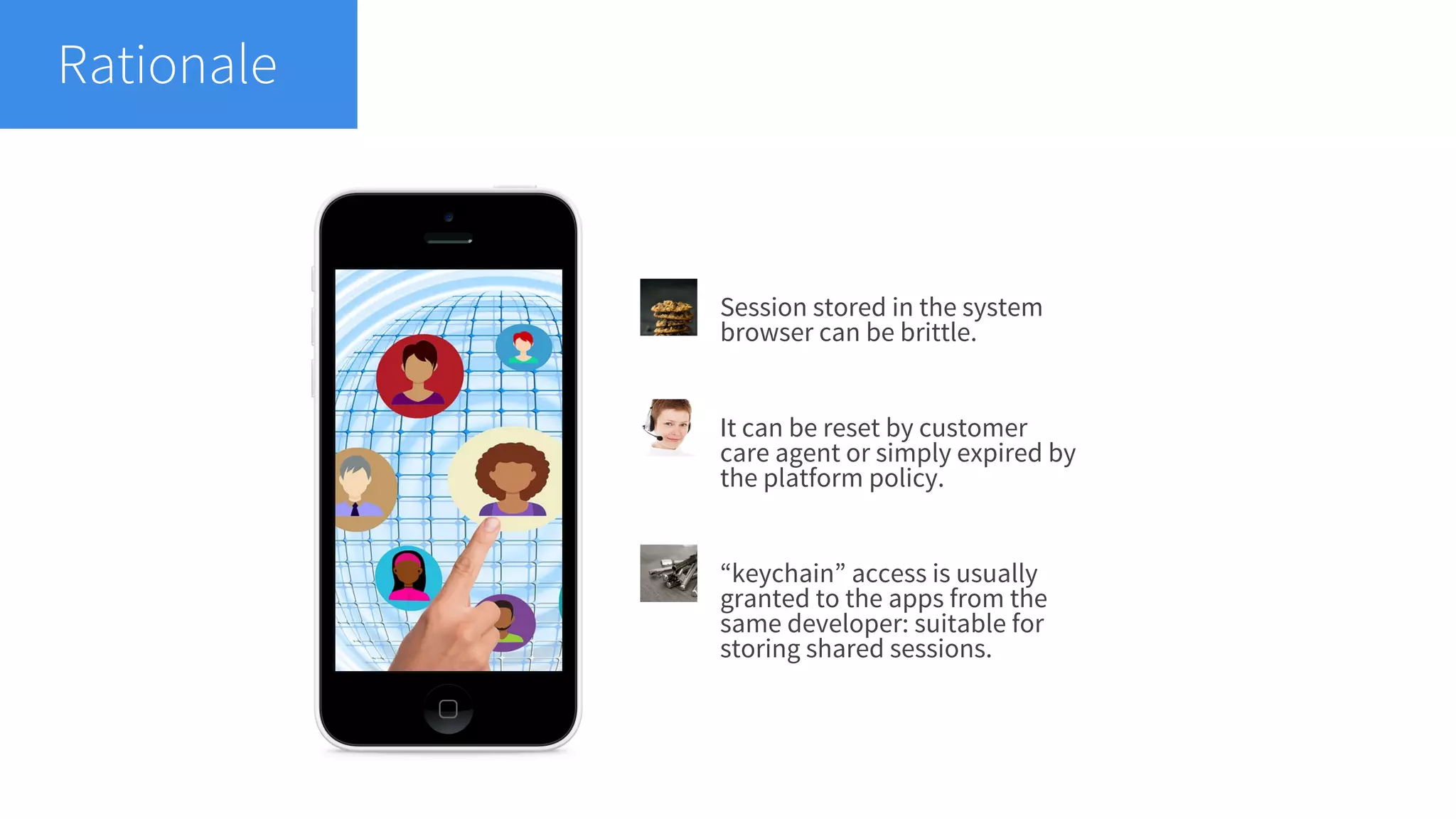 Rationale

Session stored in the system browser can be brittle.

It can be reset by customer care agent or simply expired by the platform policy.

“keychain” access is usually granted to the apps from the same developer: suitable for storing shared sessions.